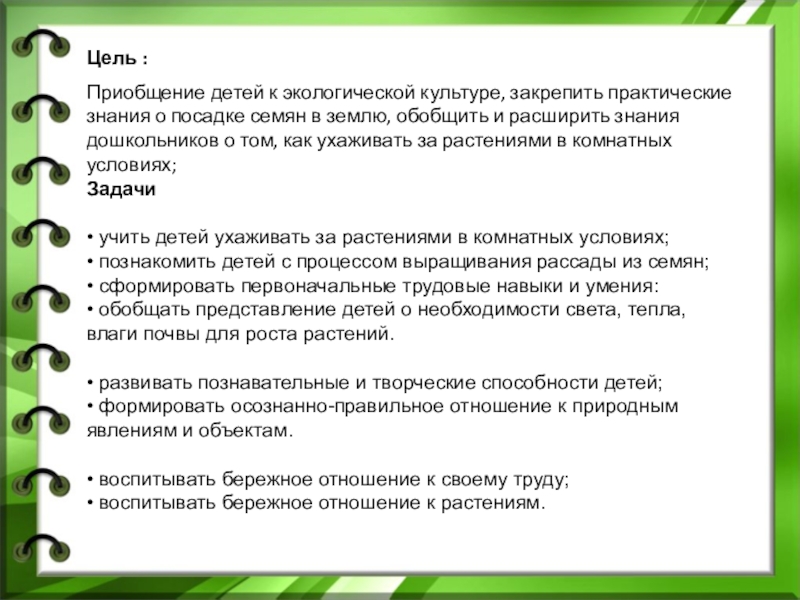 Цель :

Приобщение детей к экологической культуре, закрепить практические знания о посадке семян в землю, обобщить и расширить знания дошкольников о том, как ухаживать за растениями в комнатных условиях;
Задачи

• учить детей ухаживать за растениями в комнатных условиях;
• познакомить детей с процессом выращивания рассады из семян;
• сформировать первоначальные трудовые навыки и умения:
• обобщать представление детей о необходимости света, тепла, влаги почвы для роста растений.

• развивать познавательные и творческие способности детей;
• формировать осознанно-правильное отношение к природным явлениям и объектам.

• воспитывать бережное отношение к своему труду;
• воспитывать бережное отношение к растениям.